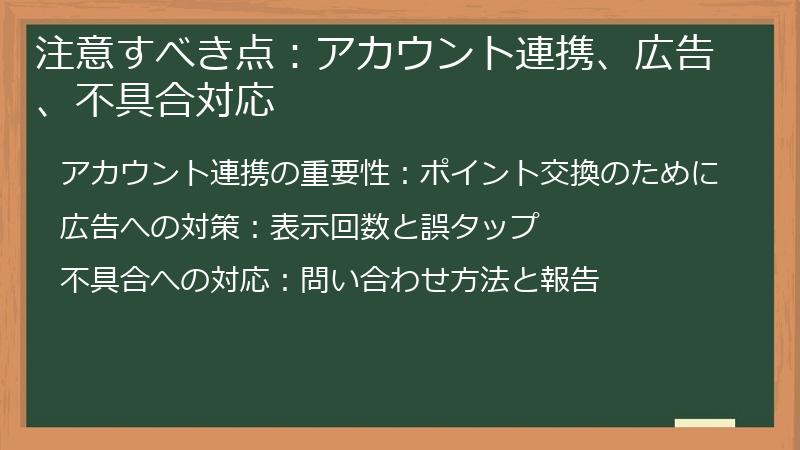 注意すべき点：アカウント連携、広告、不具合対応

アカウント連携の重要性：ポイント交換のために

広告への対策：表示回数と誤タップ

不具合への対応：問い合わせ方法と報告